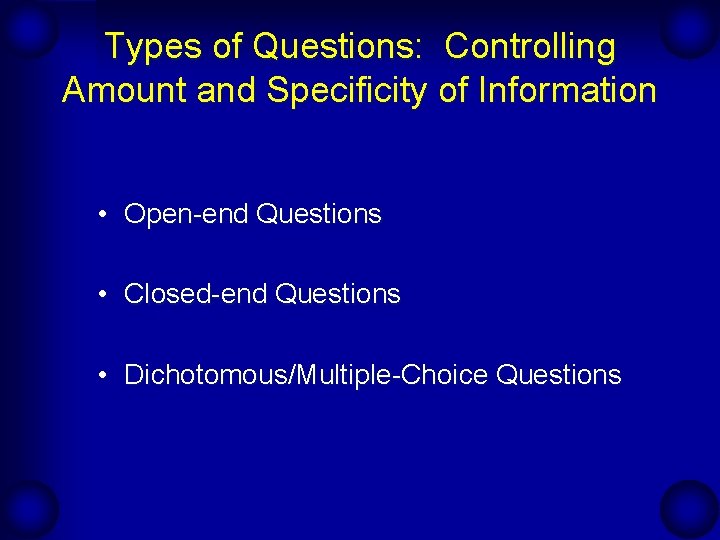 Types of Questions:  Controlling Amount and Specificity of Information

• Open-end Questions

• Closed-end Questions

• Dichotomous/Multiple-Choice Questions